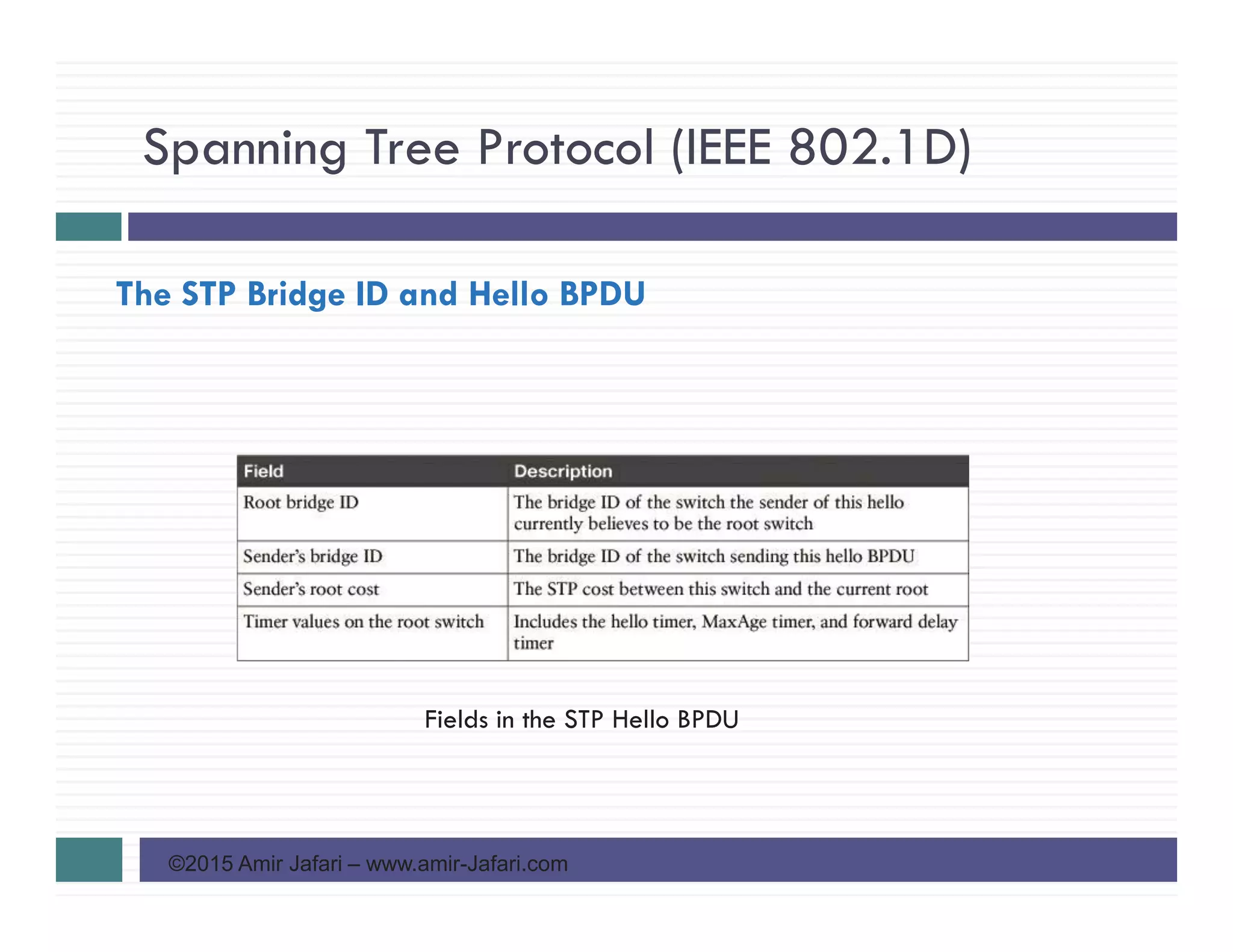 Spanning Tree Protocol (IEEE 802.1D)

The STP Bridge ID and Hello BPDU

| Field | Description |
|---|---|
| Root bridge ID | The bridge ID of the switch the sender of this hello currently believes to be the root switch |
| Sender's bridge ID | The bridge ID of the switch sending this hello BPDU |
| Sender's root cost | The STP cost between this switch and the current root |
| Timer values on the root switch | Includes the hello timer, MaxAge timer, and forward delay timer |

Fields in the STP Hello BPDU

©2015 Amir Jafari – www.amir-Jafari.com